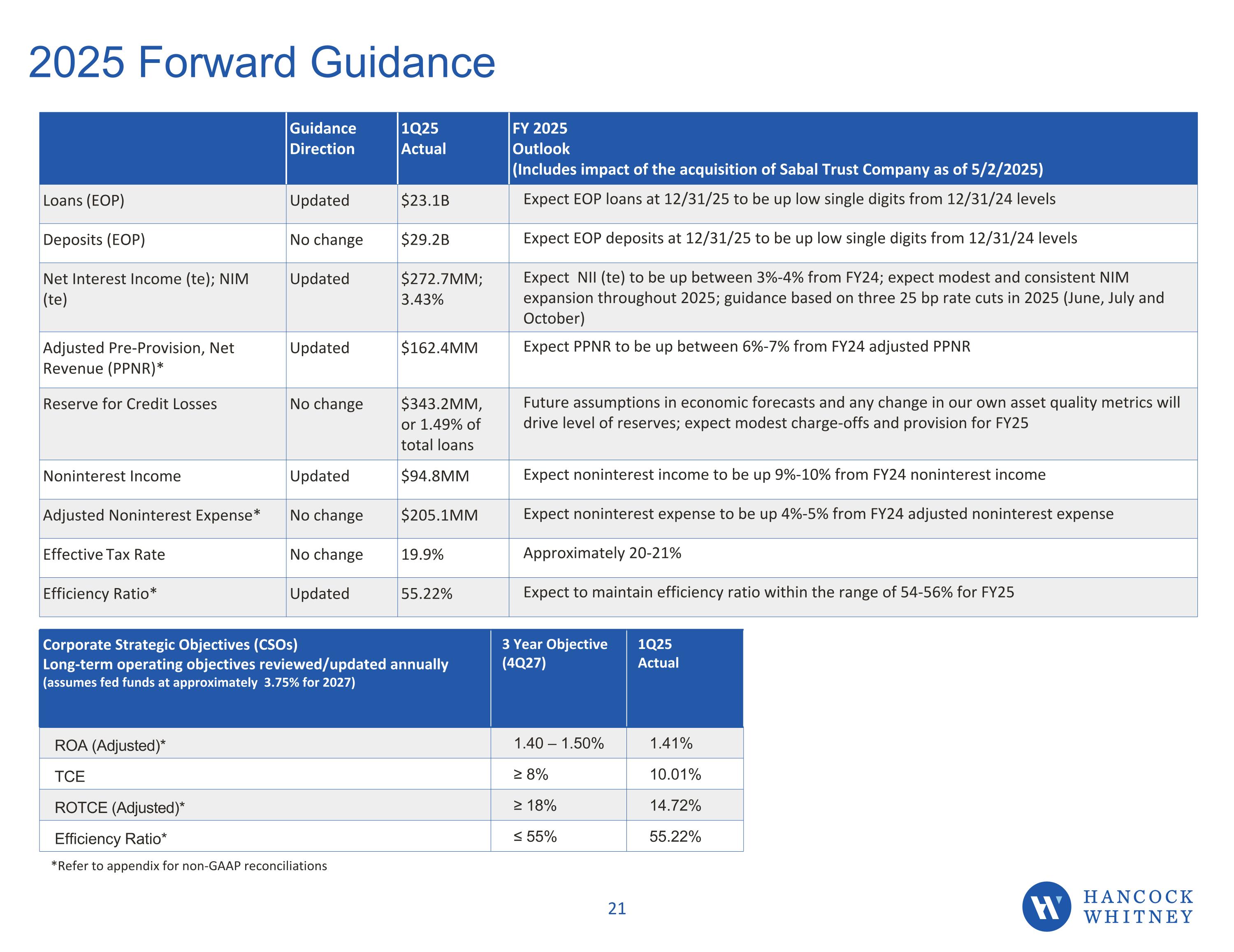 2025 Forward Guidance

| | Guidance Direction | 1Q25 Actual | FY 2025 Outlook (Includes impact of the acquisition of Sabal Trust Company as of 5/2/2025) |
|---|---|---|---|
| Loans (EOP) | Updated | \$23.1B | Expect EOP loans at 12/31/25 to be up low single digits from 12/31/24 levels |
| Deposits (EOP) | No change | \$29.2B | Expect EOP deposits at 12/31/25 to be up low single digits from 12/31/24 levels |
| Net Interest Income (te); NIM (te) | Updated | \$272.7MM; 3.43% | Expect NII (te) to be up between 3%-4% from FY24; expect modest and consistent NIM expansion throughout 2025; guidance based on three 25 bp rate cuts in 2025 (June, July and October) |
| Adjusted Pre-Provision, Net Revenue (PPNR)* | Updated | \$162.4MM | Expect PPNR to be up between 6%-7% from FY24 adjusted PPNR |
| Reserve for Credit Losses | No change | \$343.2MM, or 1.49% of total loans | Future assumptions in economic forecasts and any change in our own asset quality metrics will drive level of reserves; expect modest charge-offs and provision for FY25 |
| Noninterest Income | Updated | \$94.8MM | Expect noninterest income to be up 9%-10% from FY24 noninterest income |
| Adjusted Noninterest Expense* | No change | \$205.1MM | Expect noninterest expense to be up 4%-5% from FY24 adjusted noninterest expense |
| Effective Tax Rate | No change | 19.9% | Approximately 20-21% |
| Efficiency Ratio* | Updated | 55.22% | Expect to maintain efficiency ratio within the range of 54-56% for FY25 |

| Corporate Strategic Objectives (CSOs) Long-term operating objectives reviewed/updated annually (assumes fed funds at approximately 3.75% for 2027) | 3 Year Objective (4Q27) | 1Q25 Actual |
|---|---|---|
| ROA (Adjusted)* | 1.40 – 1.50% | 1.41% |
| TCE | ≥ 8% | 10.01% |
| ROTCE (Adjusted)* | ≥ 18% | 14.72% |
| Efficiency Ratio* | ≤ 55% | 55.22% |

*Refer to appendix for non-GAAP reconciliations

21

HANCOCK WHITNEY